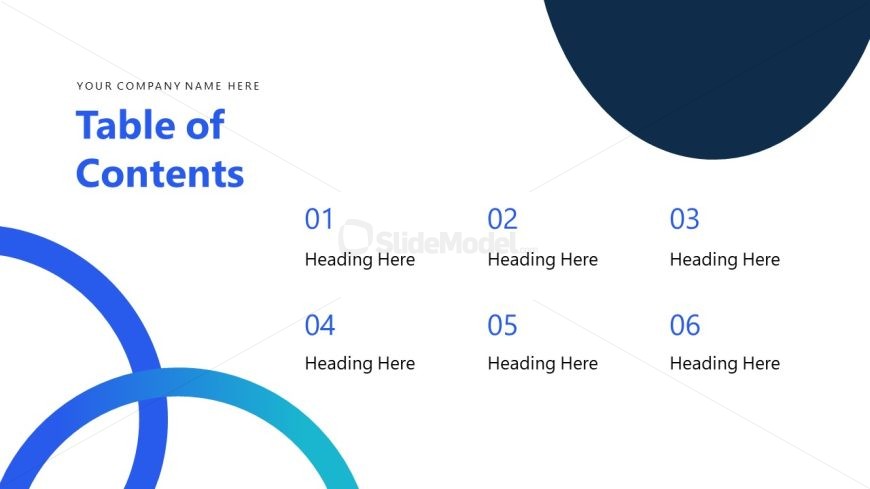 YOUR COMPANY NAME HERE

Table of Contents

01
Heading Here

02
Heading Here

03
Heading Here

04
Heading Here

05
Heading Here

06
Heading Here

SlideModel